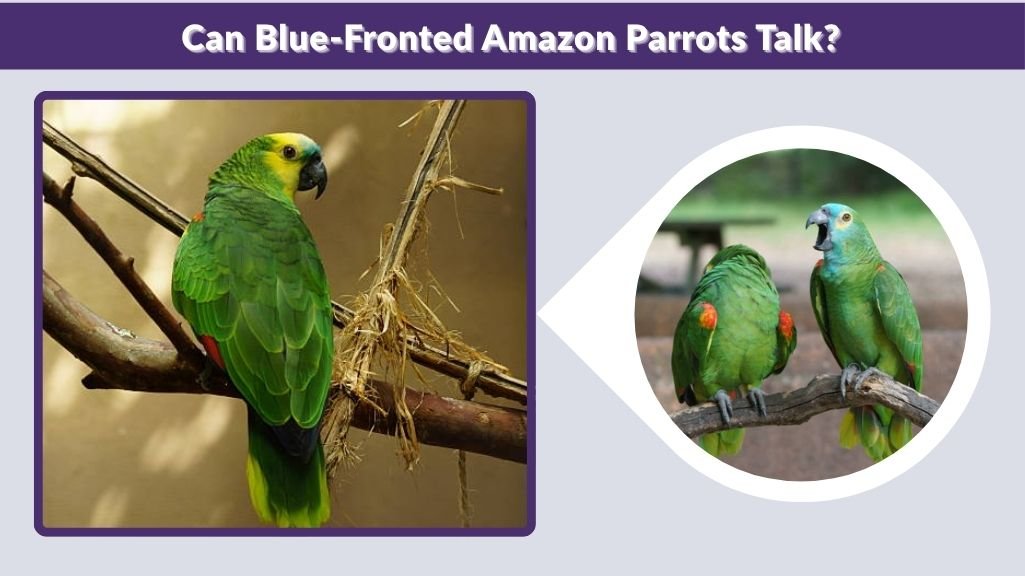 Can Blue-Fronted Amazon Parrots Talk?